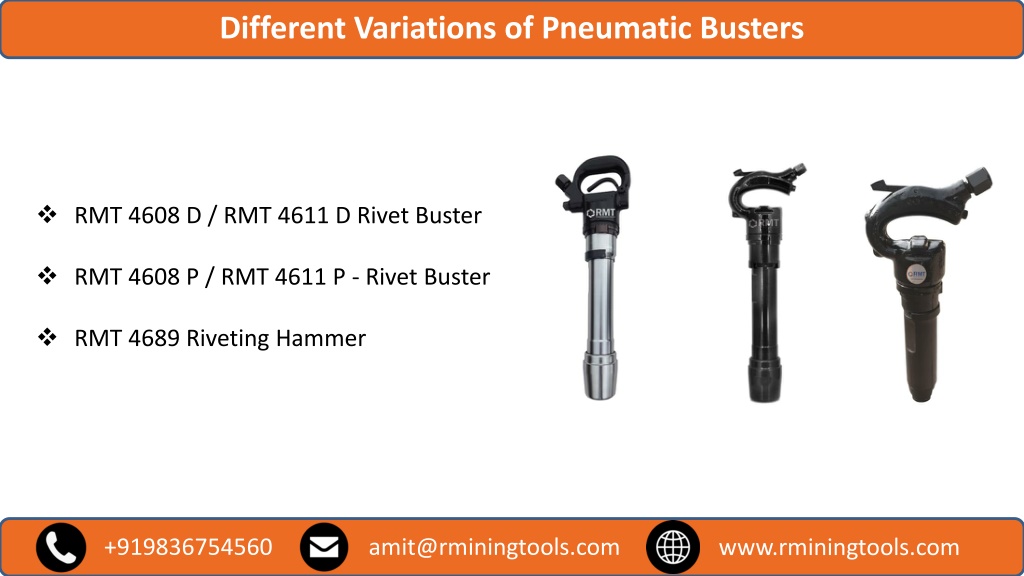 Different Variations of Pneumatic Busters

❖ RMT 4608 D / RMT 4611 D Rivet Buster

❖ RMT 4608 P / RMT 4611 P - Rivet Buster

❖ RMT 4689 Riveting Hammer

RMT

RMT

RMT

+919836754560 amit@rminingtools.com www.rminingtools.com